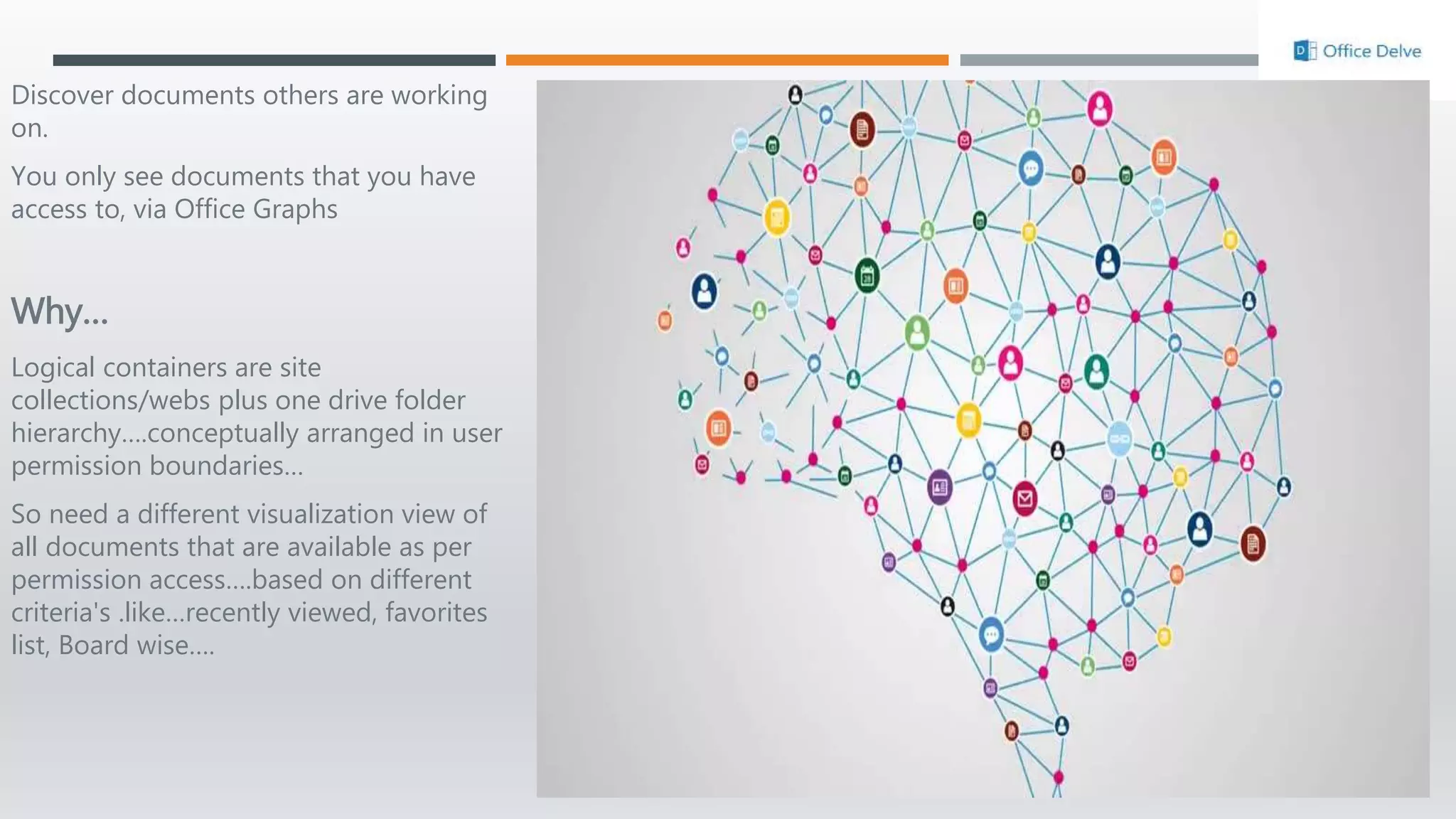 Office Delve

Discover documents others are working on.

You only see documents that you have access to, via Office Graphs

Why...

Logical containers are site collections/webs plus one drive folder hierarchy....conceptually arranged in user permission boundaries...

So need a different visualization view of all documents that are available as per permission access....based on different criteria's .like...recently viewed, favorites list, Board wise....